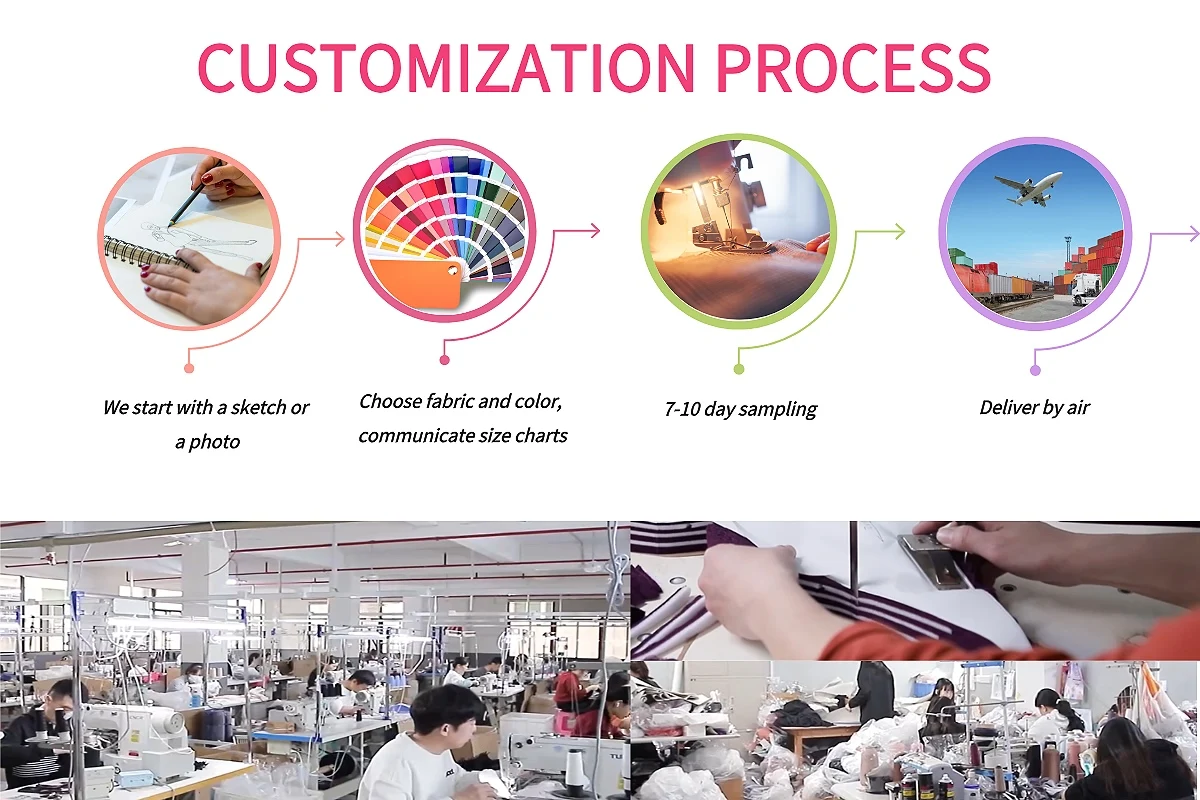 CUSTOMIZATION PROCESS

We start with a sketch or a photo

Choose fabric and color, communicate size charts

7-10 day sampling

Deliver by air